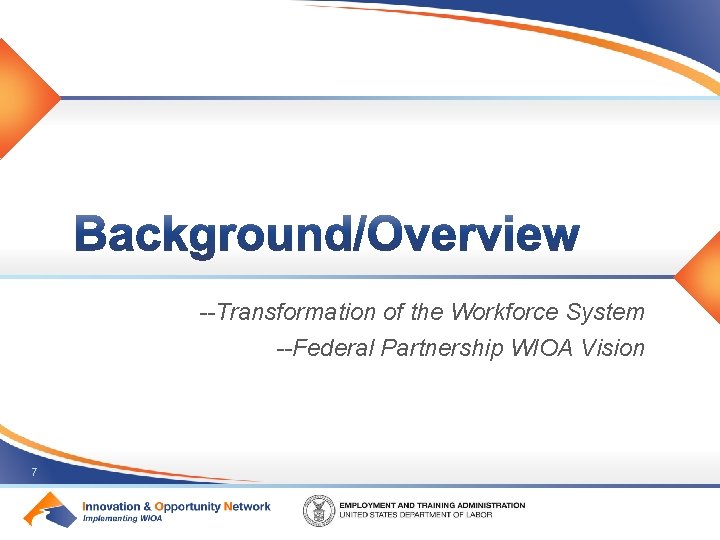 Background/Overview

--Transformation of the Workforce System
--Federal Partnership WIOA Vision

7

Innovation & Opportunity Network
Implementing WIOA

EMPLOYMENT AND TRAINING ADMINISTRATION
UNITED STATES DEPARTMENT OF LABOR